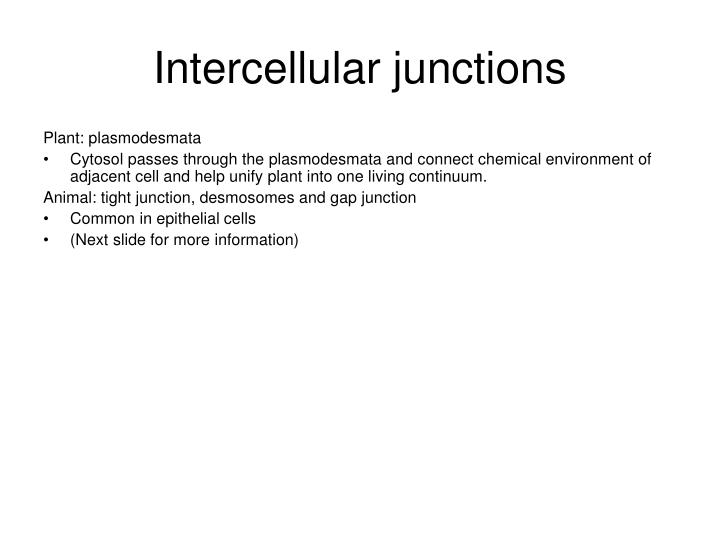 Intercellular junctions

Plant: plasmodesmata

• Cytosol passes through the plasmodesmata and connect chemical environment of adjacent cell and help unify plant into one living continuum.

Animal: tight junction, desmosomes and gap junction

• Common in epithelial cells
• (Next slide for more information)